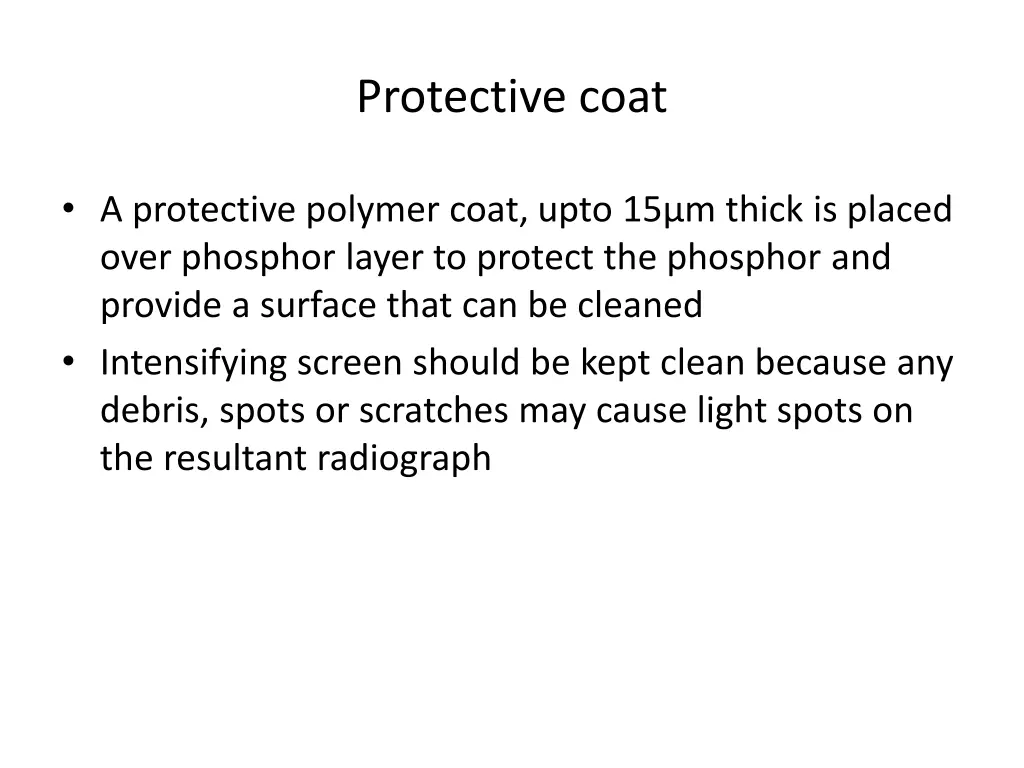 Protective coat

• A protective polymer coat, upto 15µm thick is placed over phosphor layer to protect the phosphor and provide a surface that can be cleaned
• Intensifying screen should be kept clean because any debris, spots or scratches may cause light spots on the resultant radiograph